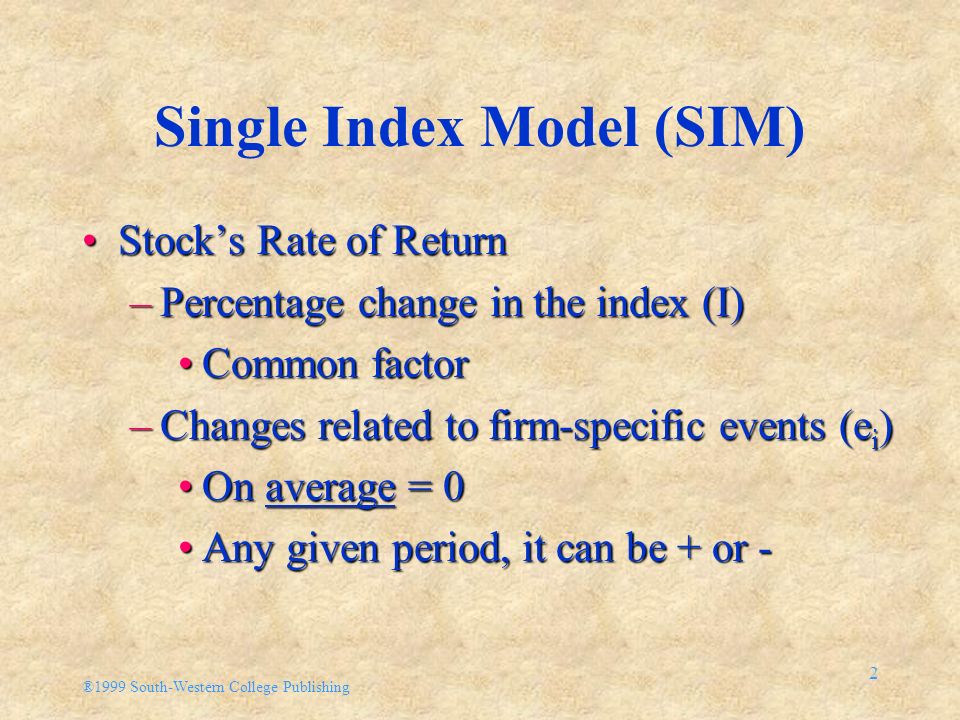 Single Index Model (SIM)

• Stock's Rate of Return

– Percentage change in the index (I)

• Common factor

– Changes related to firm-specific events ($e_i$)

• On average = 0

• Any given period, it can be + or -

®1999 South-Western College Publishing

2